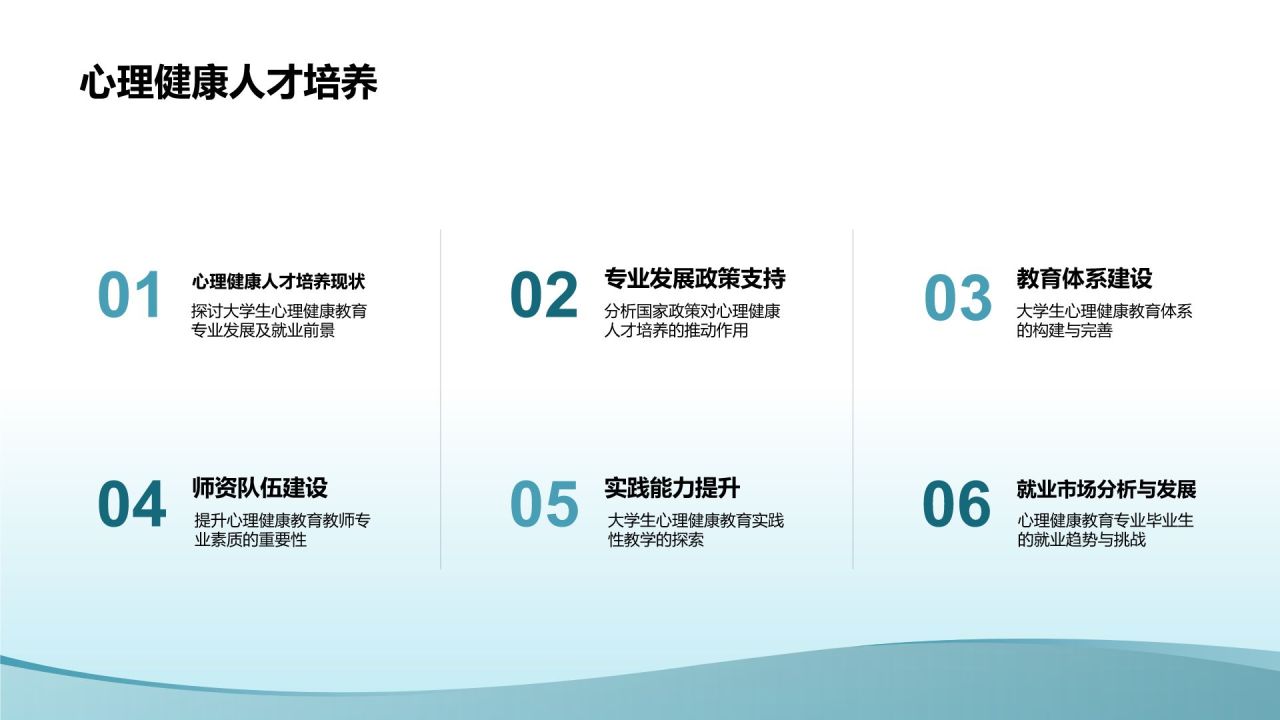 心理健康人才培养

01
心理健康人才培养现状
探讨大学生心理健康教育专业发展及就业前景

02
专业发展政策支持
分析国家政策对心理健康人才培养的推动作用

03
教育体系建设
大学生心理健康教育体系的构建与完善

04
师资队伍建设
提升心理健康教育教师专业素质的重要性

05
实践能力提升
大学生心理健康教育实践性教学的探索

06
就业市场分析与发展
心理健康教育专业毕业生的就业趋势与挑战